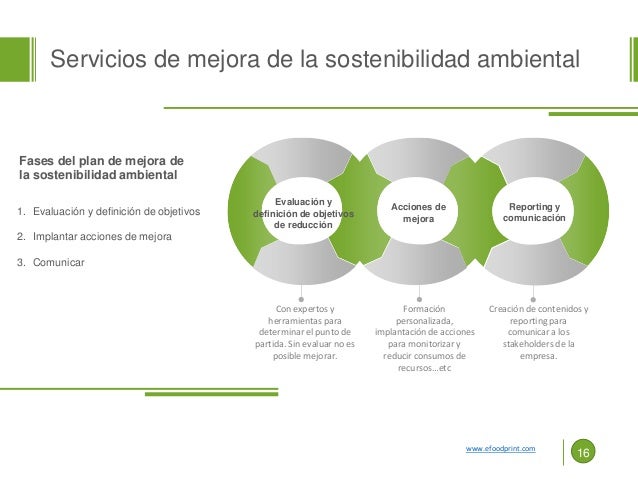 Servicios de mejora de la sostenibilidad ambiental

Fases del plan de mejora de la sostenibilidad ambiental

1. Evaluación y definición de objetivos
2. Implantar acciones de mejora
3. Comunicar

Evaluación y definición de objetivos de reducción

Acciones de mejora

Reporting y comunicación

Con expertos y herramientas para determinar el punto de partida. Sin evaluar no es posible mejorar.

Formación personalizada, implantación de acciones para monitorizar y reducir consumos de recursos…etc

Creación de contenidos y reporting para comunicar a los stakeholders de la empresa.

www.efoodprint.com

16